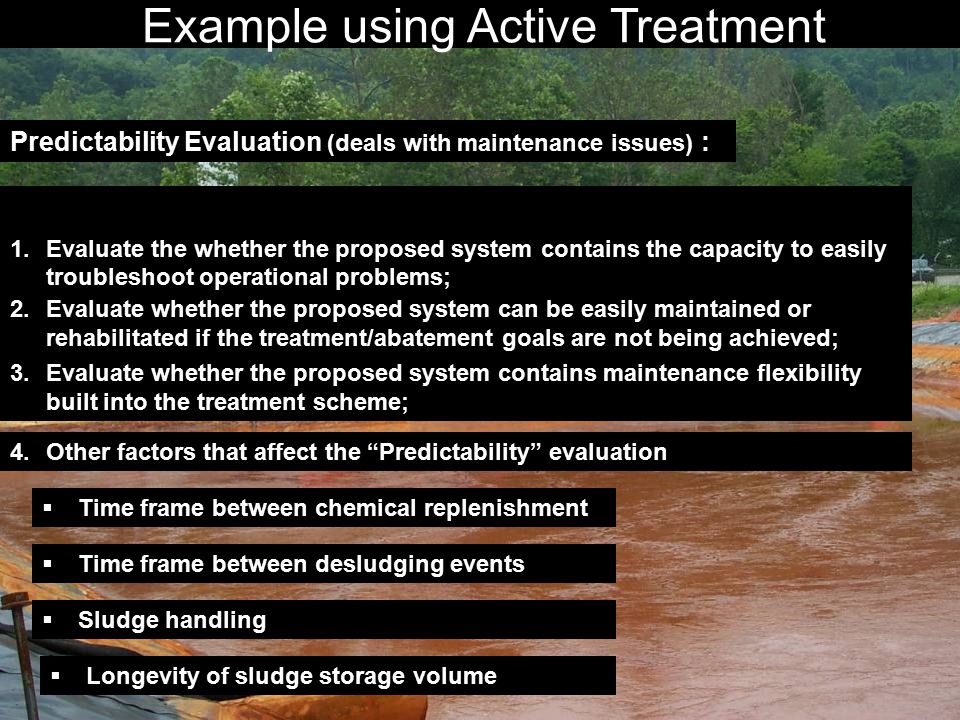 Example using Active Treatment

Predictability Evaluation (deals with maintenance issues) :

1. Evaluate the whether the proposed system contains the capacity to easily troubleshoot operational problems;
2. Evaluate whether the proposed system can be easily maintained or rehabilitated if the treatment/abatement goals are not being achieved;
3. Evaluate whether the proposed system contains maintenance flexibility built into the treatment scheme;
4. Other factors that affect the “Predictability” evaluation

▪ Time frame between chemical replenishment

▪ Time frame between desludging events

▪ Sludge handling

▪ Longevity of sludge storage volume